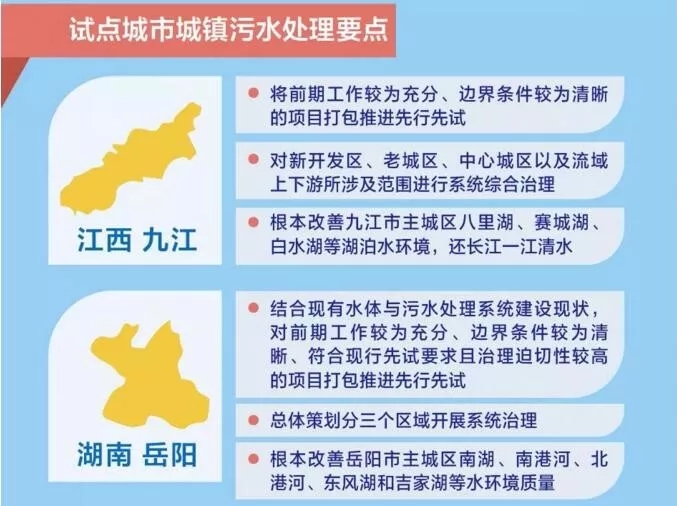 试点城市城镇污水处理要点

江西 九江

● 将前期工作较为充分、边界条件较为清晰的项目打包推进先行先试

● 对新开发区、老城区、中心城区以及流域上下游所涉及范围进行系统综合治理

● 根本改善九江市主城区八里湖、赛城湖、白水湖等湖泊水环境，还长江一江清水

湖南 岳阳

● 结合现有水体与污水处理系统建设现状，对前期工作较为充分、边界条件较为清晰、符合现行先试要求且治理迫切性较高的项目打包推进先行先试

● 总体策划分三个区域开展系统治理

● 根本改善岳阳市主城区南湖、南港河、北港河、东风湖和吉家湖等水环境质量